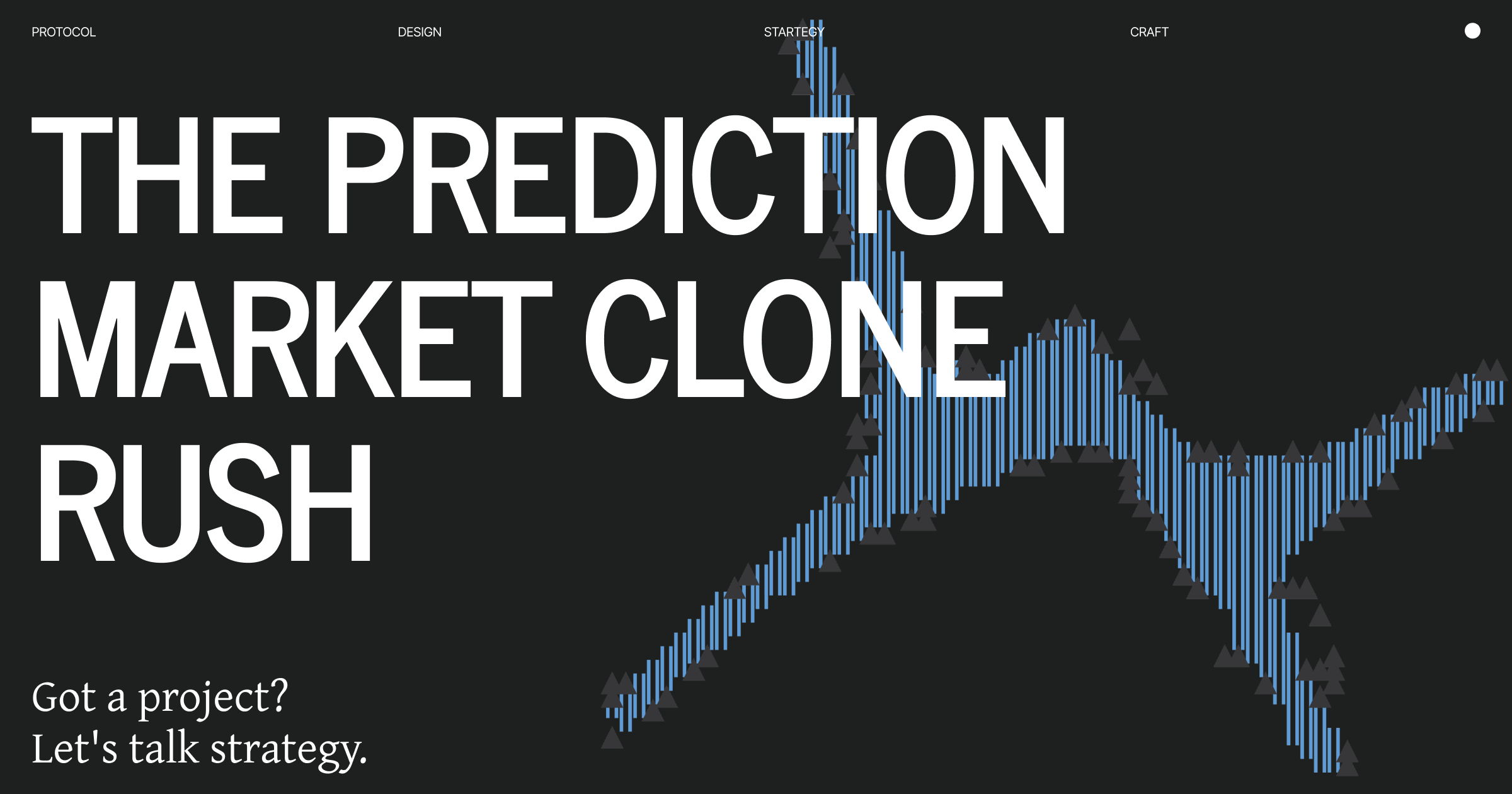 PROTOCOL DESIGN STARTEGY CRAFT

THE PREDICTION MARKET CLONE RUSH

Got a project?
Let's talk strategy.